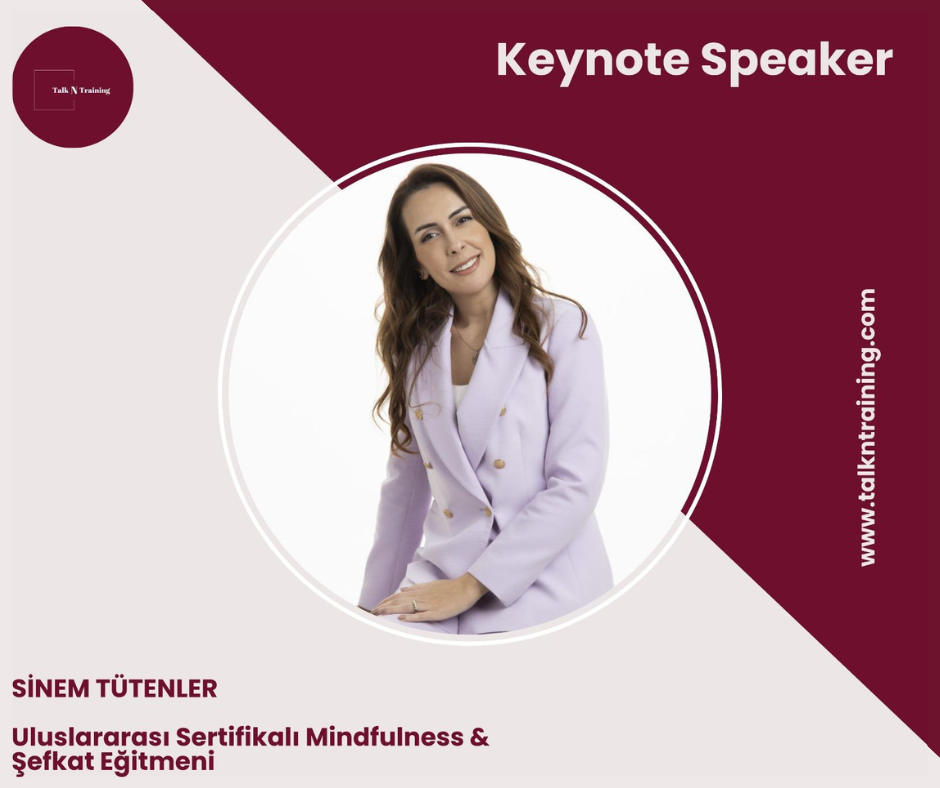 Talk N Training

Keynote Speaker

www.talkntraining.com

SİNEM TÜTENLER

Uluslararası Sertifikalı Mindfulness & Şefkat Eğitmeni